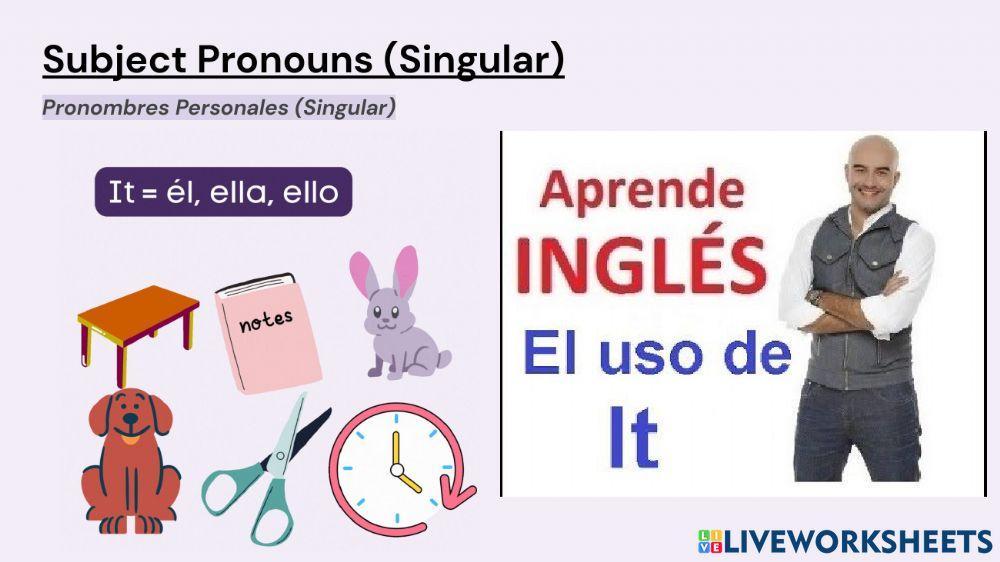 Subject Pronouns (Singular)

Pronombres Personales (Singular)

It = él, ella, ello

notes

Aprende
INGLÉS
El uso de
It

LIVEWORKSHEETS